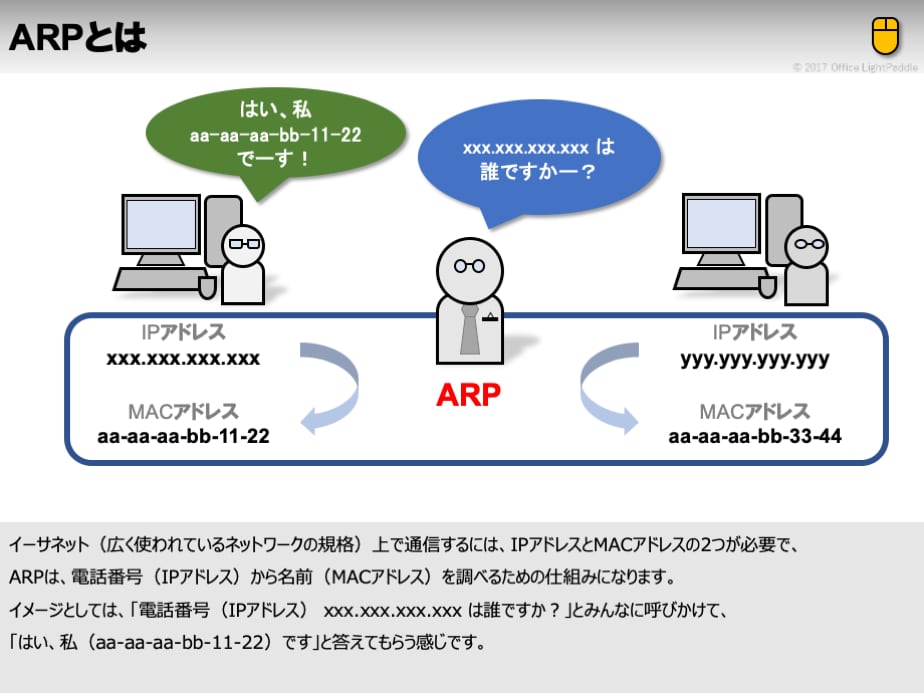 ARPとは

© 2017 Office LightPaddle

はい、私
aa-aa-aa-bb-11-22
でーす！

xxx.xxx.xxx.xxx は
誰ですかー？

IPアドレス
xxx.xxx.xxx.xxx

MACアドレス
aa-aa-aa-bb-11-22

ARP

IPアドレス
yyy.yyy.yyy.yyy

MACアドレス
aa-aa-aa-bb-33-44

イーサネット（広く使われているネットワークの規格）上で通信するには、IPアドレスとMACアドレスの2つが必要で、
ARPは、電話番号（IPアドレス）から名前（MACアドレス）を調べるための仕組みになります。
イメージとしては、「電話番号（IPアドレス） xxx.xxx.xxx.xxx は誰ですか？」とみんなに呼びかけて、
「はい、私（aa-aa-aa-bb-11-22）です」と答えてもらう感じです。